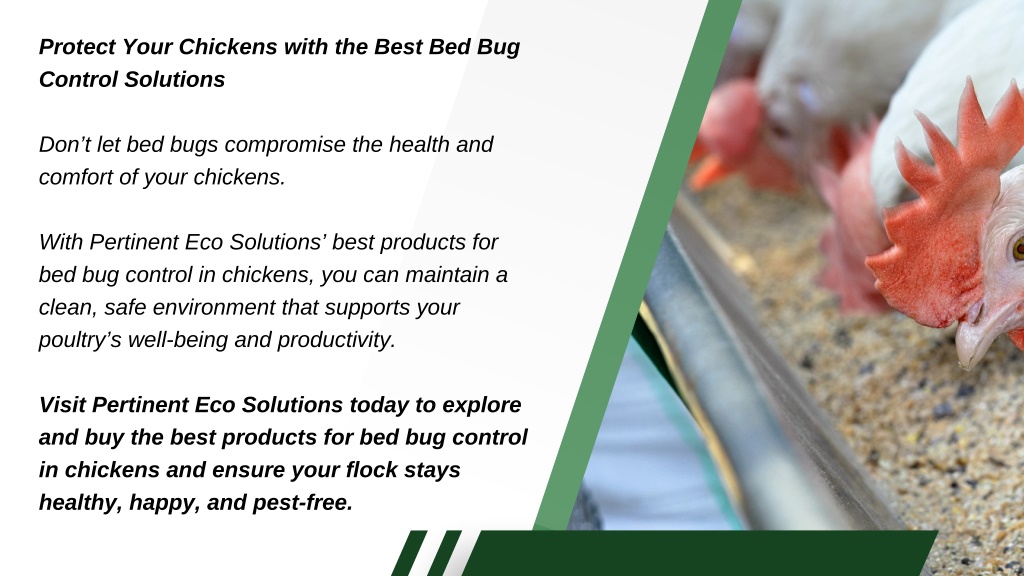 Protect Your Chickens with the Best Bed Bug Control Solutions

Don’t let bed bugs compromise the health and comfort of your chickens.

With Pertinent Eco Solutions’ best products for bed bug control in chickens, you can maintain a clean, safe environment that supports your poultry’s well-being and productivity.

Visit Pertinent Eco Solutions today to explore and buy the best products for bed bug control in chickens and ensure your flock stays healthy, happy, and pest-free.